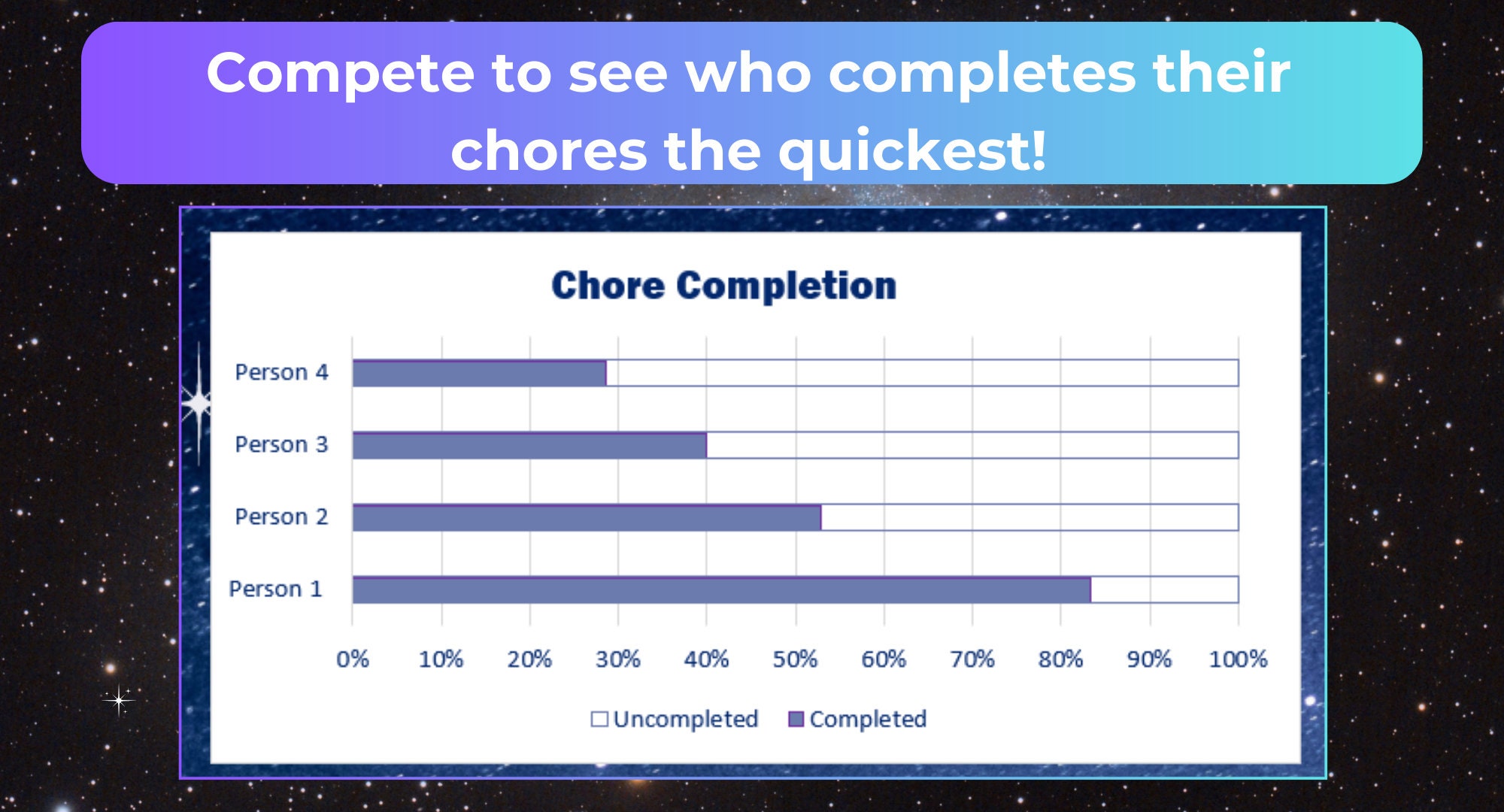 Compete to see who completes their chores the quickest!

Chore Completion

Person 4
Person 3
Person 2
Person 1

0% 10% 20% 30% 40% 50% 60% 70% 80% 90% 100%

Uncompleted Completed